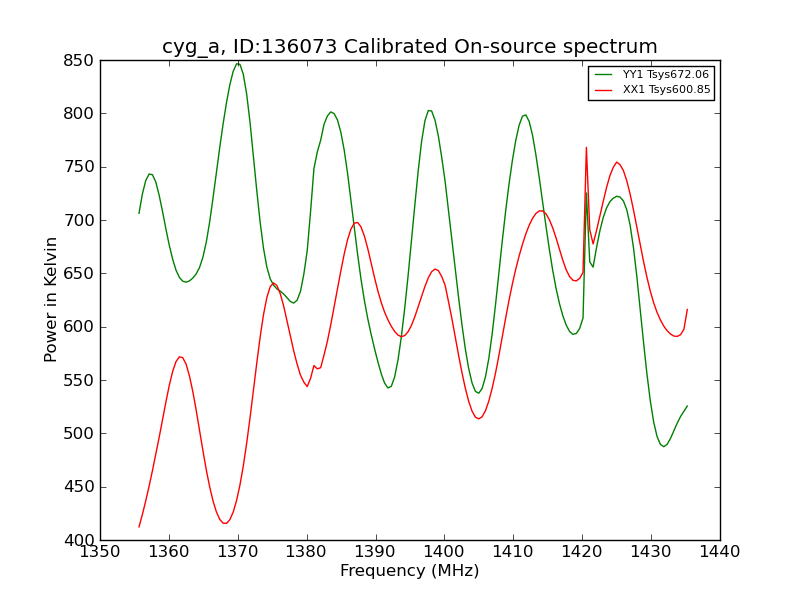 cyg_a, ID:136073 Calibrated On-source spectrum

YY1 Tsys672.06
XX1 Tsys600.85

Power in Kelvin

850
800
750
700
650
600
550
500
450
400

1350 1360 1370 1380 1390 1400 1410 1420 1430 1440

Frequency (MHz)